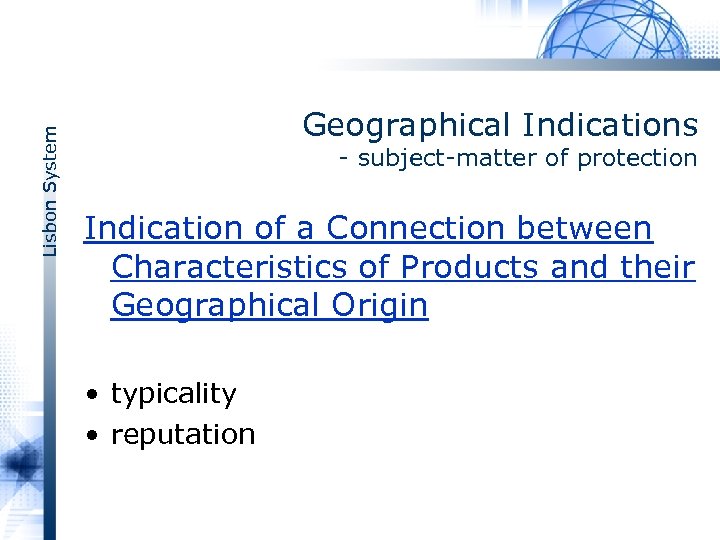 Lisbon System

Geographical Indications
- subject-matter of protection

Indication of a Connection between Characteristics of Products and their Geographical Origin

• typicality
• reputation